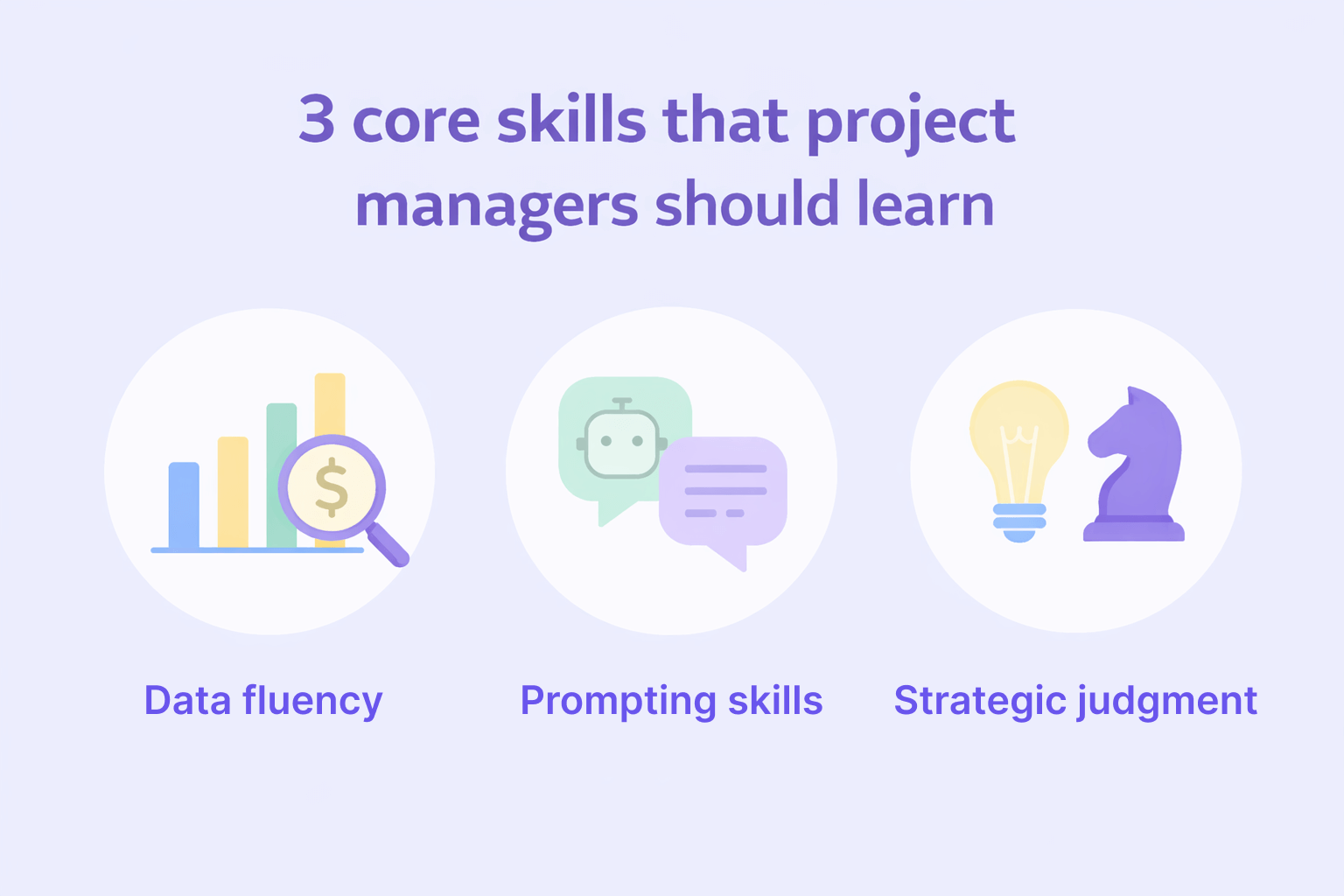 3 core skills that project managers should learn

$

Data fluency

Prompting skills

Strategic judgment